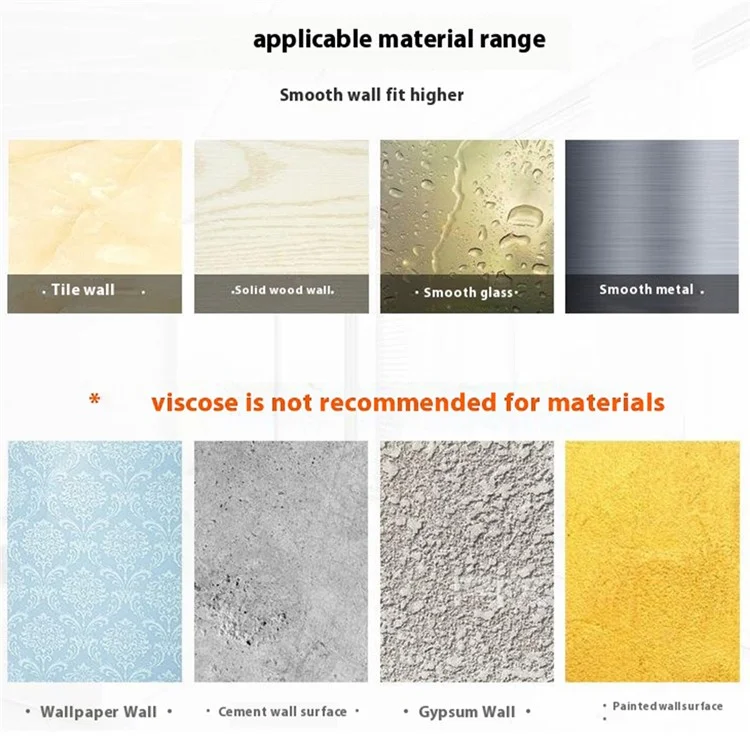 applicable material range

Smooth wall fit higher

· Tile wall ·

·Solid wood wall·

· Smooth glass·

Smooth metal ·

* viscose is not recommended for materials

· Wallpaper Wall ·

· Cement wall surface ·

· Gypsum Wall ·

· Paintedwallsurface ·